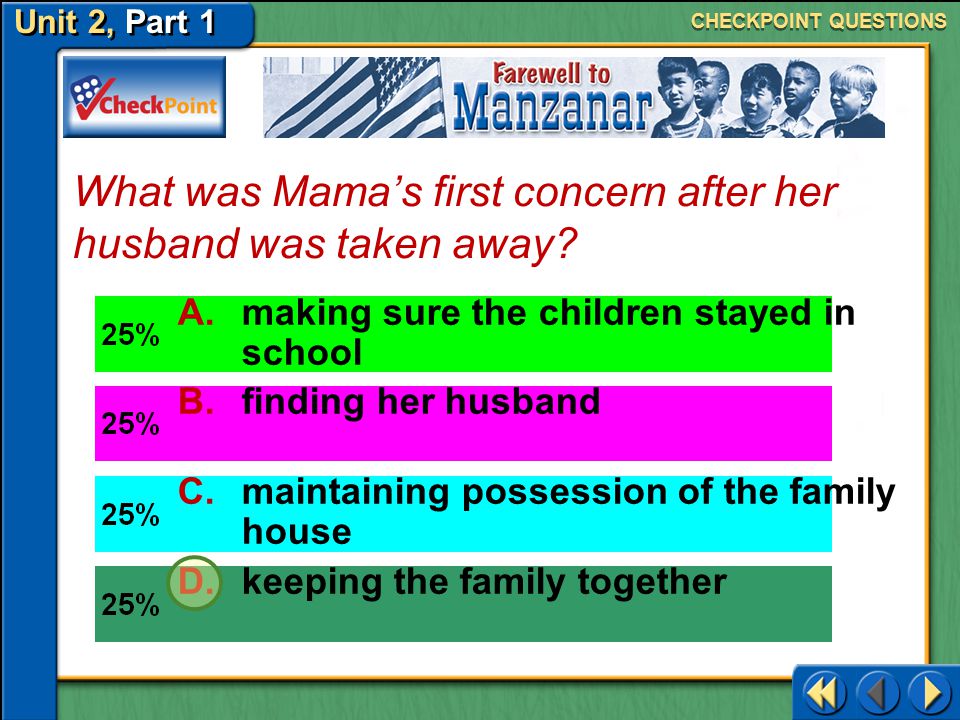 Unit 2, Part 1

CHECKPOINT QUESTIONS

CheckPoint

Farewell to Manzanar

What was Mama's first concern after her husband was taken away?

25% A. making sure the children stayed in school

25% B. finding her husband

25% C. maintaining possession of the family house

25% D. keeping the family together